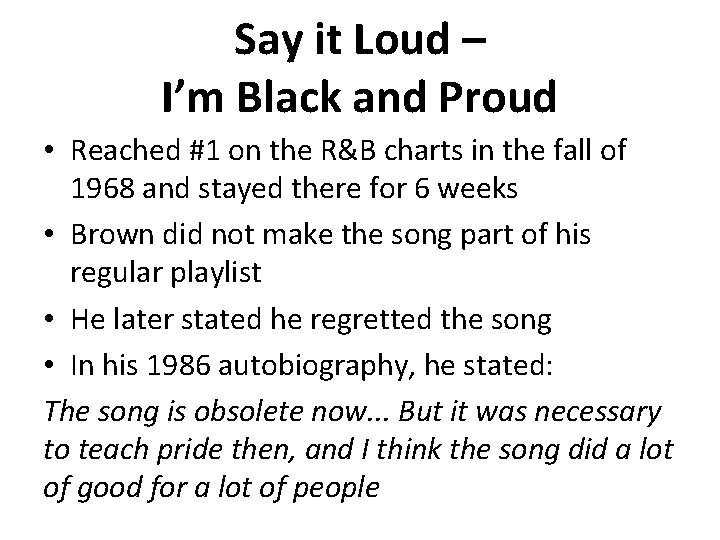 Say it Loud –
I'm Black and Proud

• Reached #1 on the R&B charts in the fall of 1968 and stayed there for 6 weeks
• Brown did not make the song part of his regular playlist
• He later stated he regretted the song
• In his 1986 autobiography, he stated:

The song is obsolete now... But it was necessary to teach pride then, and I think the song did a lot of good for a lot of people